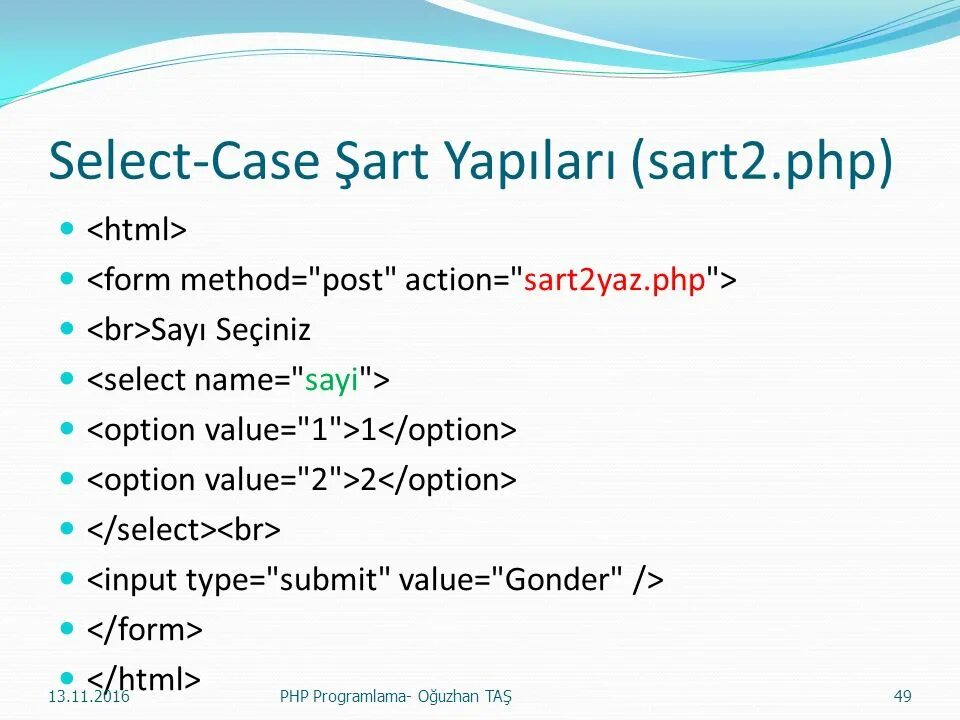 Select-Case Şart Yapıları (sart2.php)

- <html>
- <form method="post" action="sart2yaz.php">
- <br>Sayı Seçiniz
- <select name="sayi">
- <option value="1">1</option>
- <option value="2">2</option>
- </select><br>
- <input type="submit" value="Gonder" />
- </form>
- </html>

13.11.2016 PHP Programlama- Oğuzhan TAŞ 49